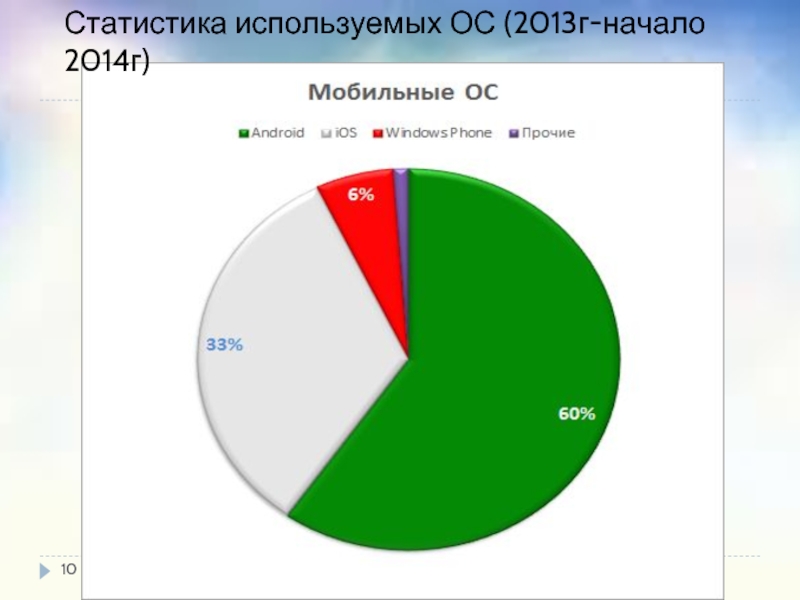 Статистика используемых ОС (2013г-начало 2014г)

Мобильные ОС

Android iOS Windows Phone Прочие

6%

33%

60%

10